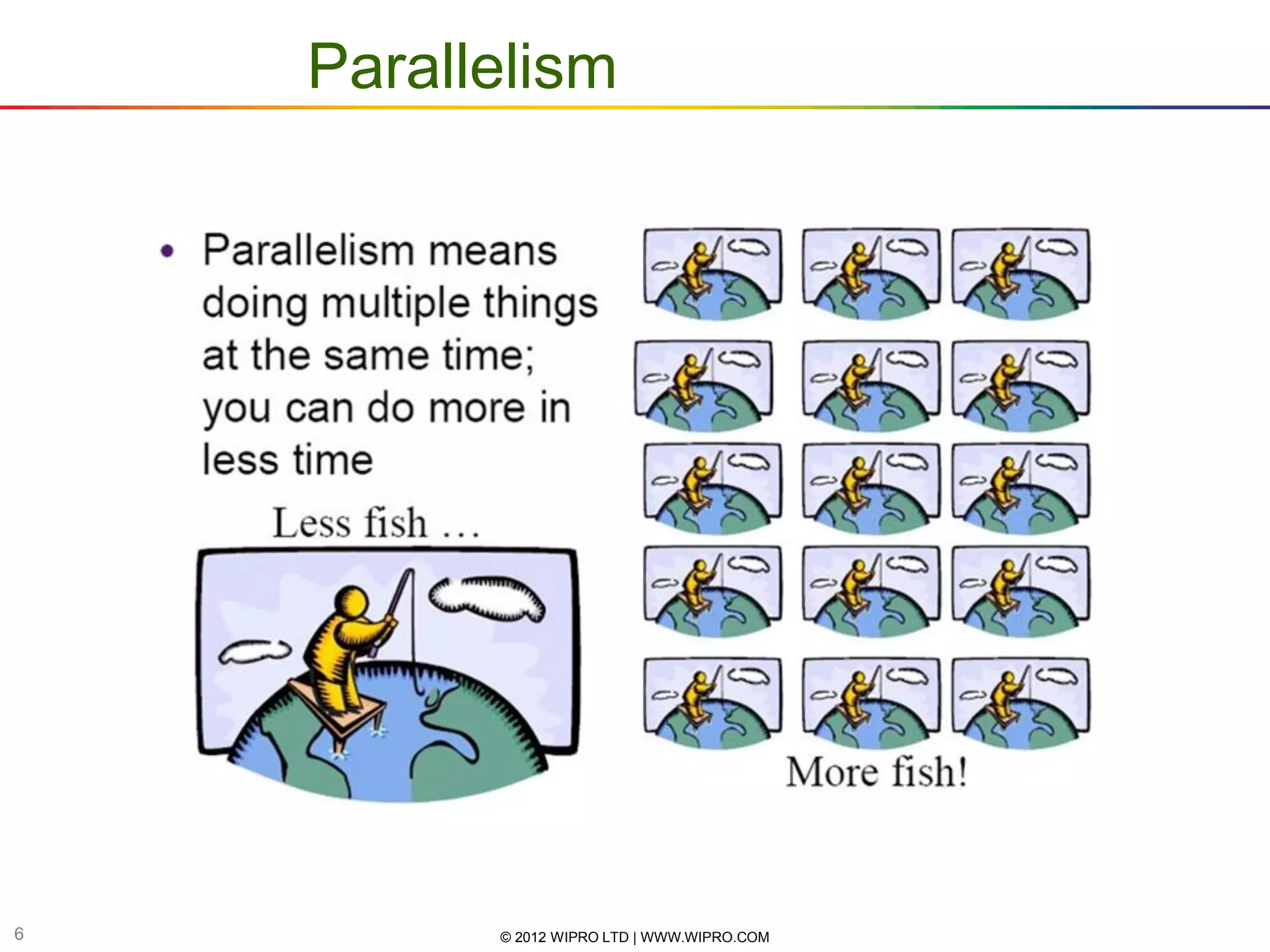 Parallelism

• Parallelism means doing multiple things at the same time; you can do more in less time

Less fish …

More fish!

6

© 2012 WIPRO LTD | WWW.WIPRO.COM